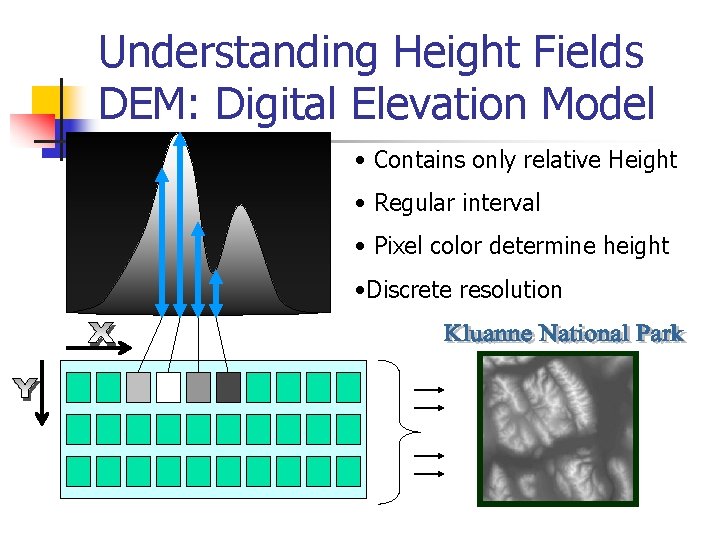 Understanding Height Fields
DEM: Digital Elevation Model

• Contains only relative Height
• Regular interval
• Pixel color determine height
•Discrete resolution

X
Y

Kluanne National Park